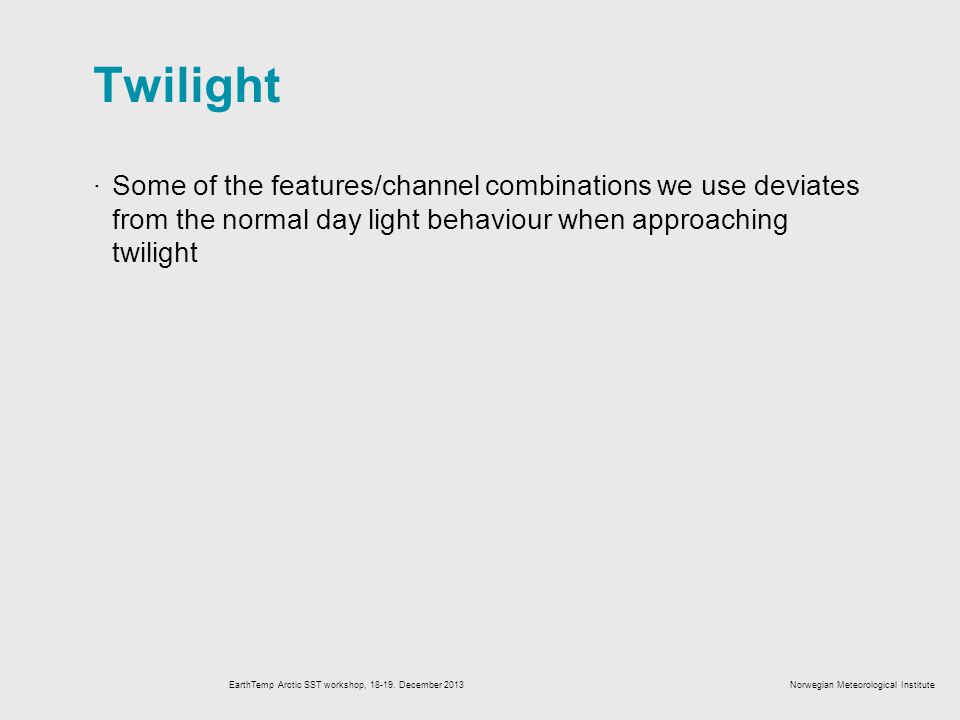 Twilight

· Some of the features/channel combinations we use deviates from the normal day light behaviour when approaching twilight

EarthTemp Arctic SST workshop, 18-19. December 2013

Norwegian Meteorological Institute